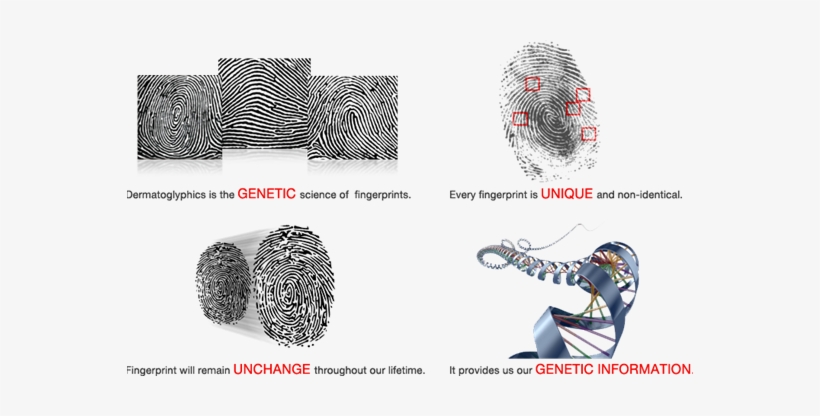 Dermatoglyphics is the GENETIC science of fingerprints.

Every fingerprint is UNIQUE and non-identical.

Fingerprint will remain UNCHANGE throughout our lifetime.

It provides us our GENETIC INFORMATION.